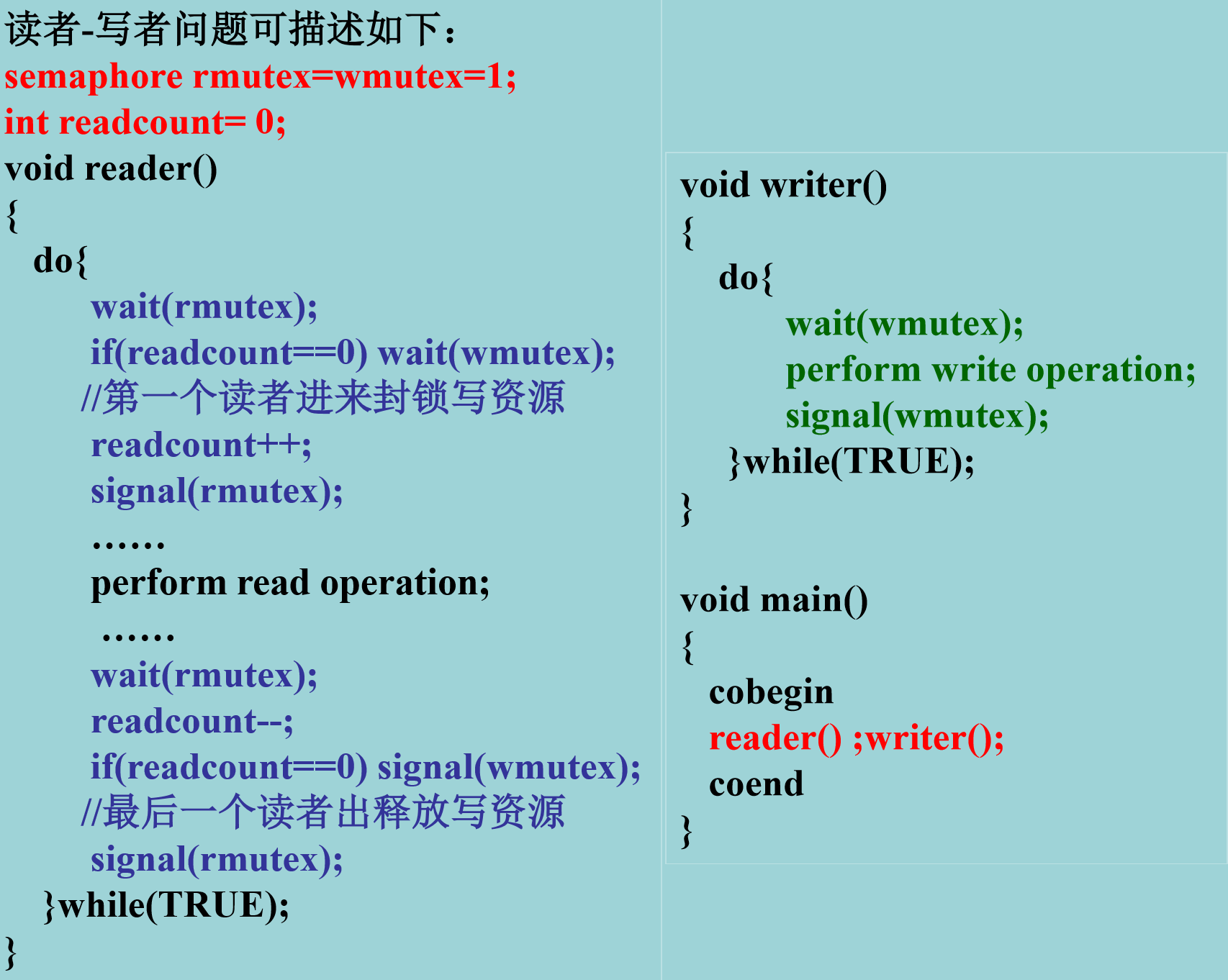 读者-写者问题可描述如下：
semaphore rmutex=wmutex=1;
int readcount= 0;
void reader()
{
do{
wait(rmutex);
if(readcount==0) wait(wmutex);
//第一个读者进来封锁写资源
readcount++;
signal(rmutex);
……
perform read operation;
……
wait(rmutex);
readcount--;
if(readcount==0) signal(wmutex);
//最后一个读者出释放写资源
signal(rmutex);
}while(TRUE);
}

void writer()
{
do{
wait(wmutex);
perform write operation;
signal(wmutex);
}while(TRUE);
}

void main()
{
cobegin
reader() ;writer();
coend
}